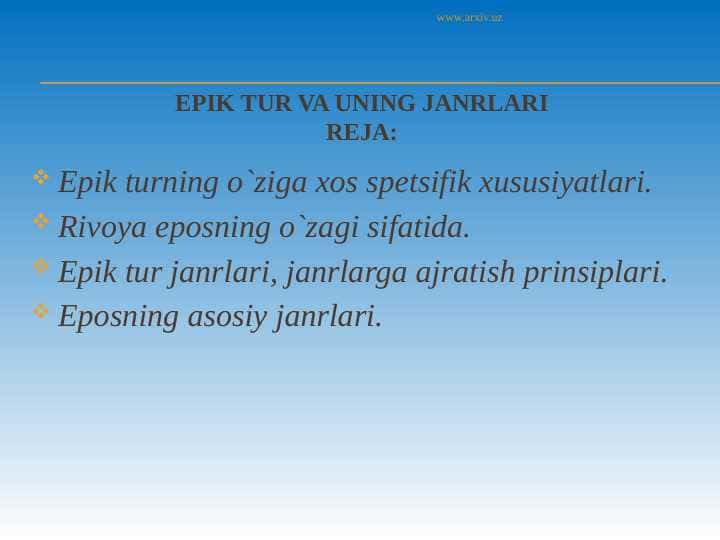 www.arxiv.uz

EPIK TUR VA UNING JANRLARI
REJA:

Epik turning o`ziga xos spetsifik xususiyatlari.

Rivoya eposning o`zagi sifatida.

Epik tur janrlari, janrlarga ajratish prinsiplari.

Eposning asosiy janrlari.